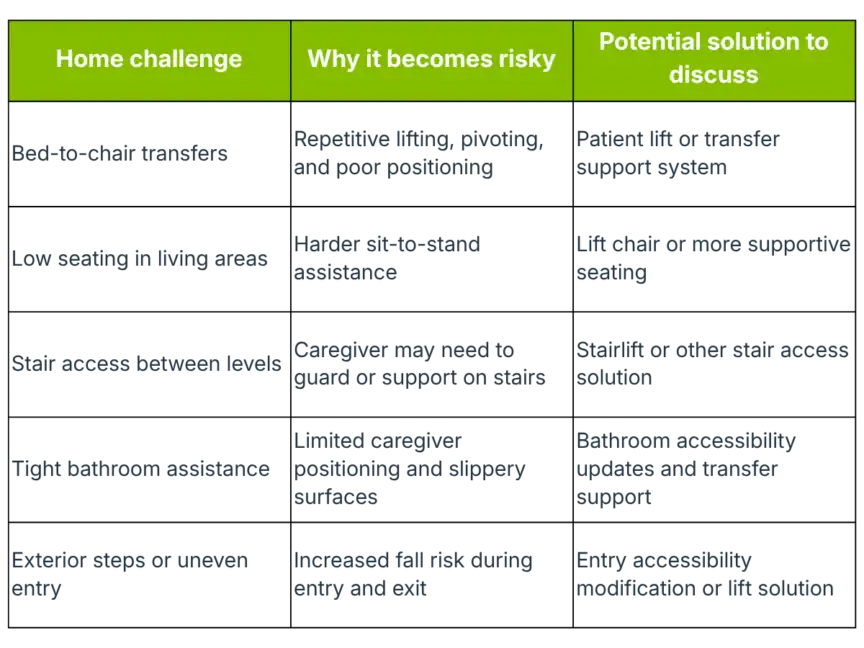 | Home challenge | Why it becomes risky | Potential solution to discuss |
|---|---|---|
| Bed-to-chair transfers | Repetitive lifting, pivoting, and poor positioning | Patient lift or transfer support system |
| Low seating in living areas | Harder sit-to-stand assistance | Lift chair or more supportive seating |
| Stair access between levels | Caregiver may need to guard or support on stairs | Stairlift or other stair access solution |
| Tight bathroom assistance | Limited caregiver positioning and slippery surfaces | Bathroom accessibility updates and transfer support |
| Exterior steps or uneven entry | Increased fall risk during entry and exit | Entry accessibility modification or lift solution |